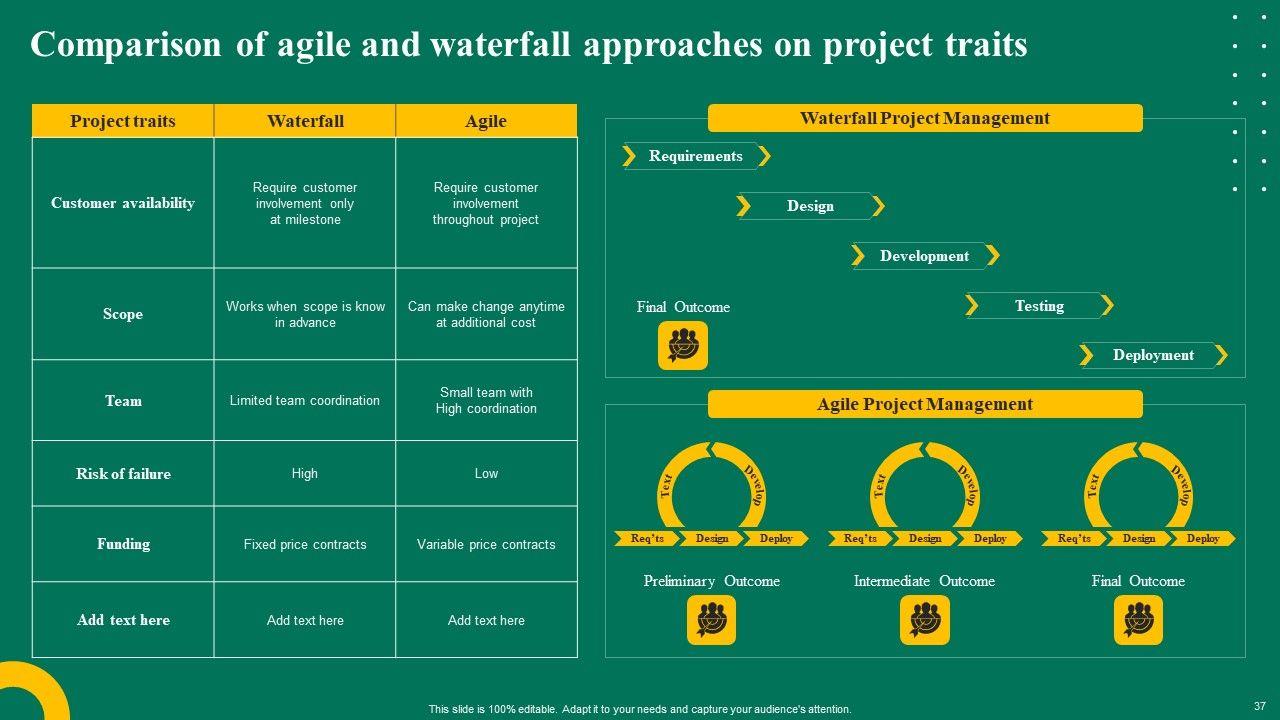 Comparison of agile and waterfall approaches on project traits

| Project traits | Waterfall | Agile |
|---|---|---|
| Customer availability | Require customer involvement only at milestone | Require customer involvement throughout project |
| Scope | Works when scope is know in advance | Can make change anytime at additional cost |
| Team | Limited team coordination | Small team with High coordination |
| Risk of failure | High | Low |
| Funding | Fixed price contracts | Variable price contracts |
| Add text here | Add text here | Add text here |

Waterfall Project Management

Requirements

Design

Development

Testing

Deployment

Final Outcome

Agile Project Management

Text Develop
Req'ts Design Deploy
Preliminary Outcome

Text Develop
Req'ts Design Deploy
Intermediate Outcome

Text Develop
Req'ts Design Deploy
Final Outcome

This slide is 100% editable. Adapt it to your needs and capture your audience's attention.

37